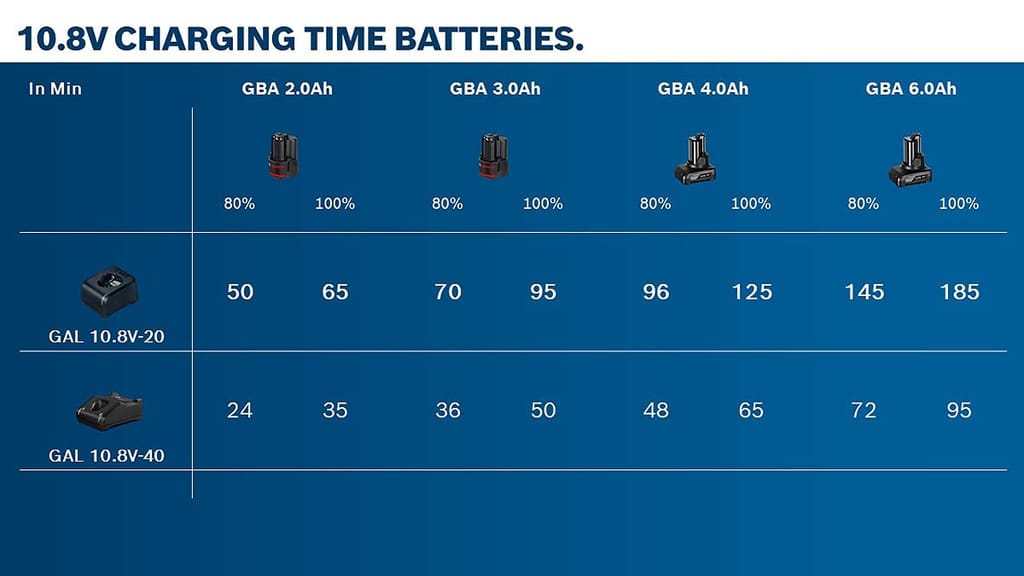 10.8V CHARGING TIME BATTERIES.

| In Min | GBA 2.0Ah | | GBA 3.0Ah | | GBA 4.0Ah | | GBA 6.0Ah | |
|---|---|---|---|---|---|---|---|---|
| | 80% | 100% | 80% | 100% | 80% | 100% | 80% | 100% |
| GAL 10.8V-20 | 50 | 65 | 70 | 95 | 96 | 125 | 145 | 185 |
| GAL 10.8V-40 | 24 | 35 | 36 | 50 | 48 | 65 | 72 | 95 |